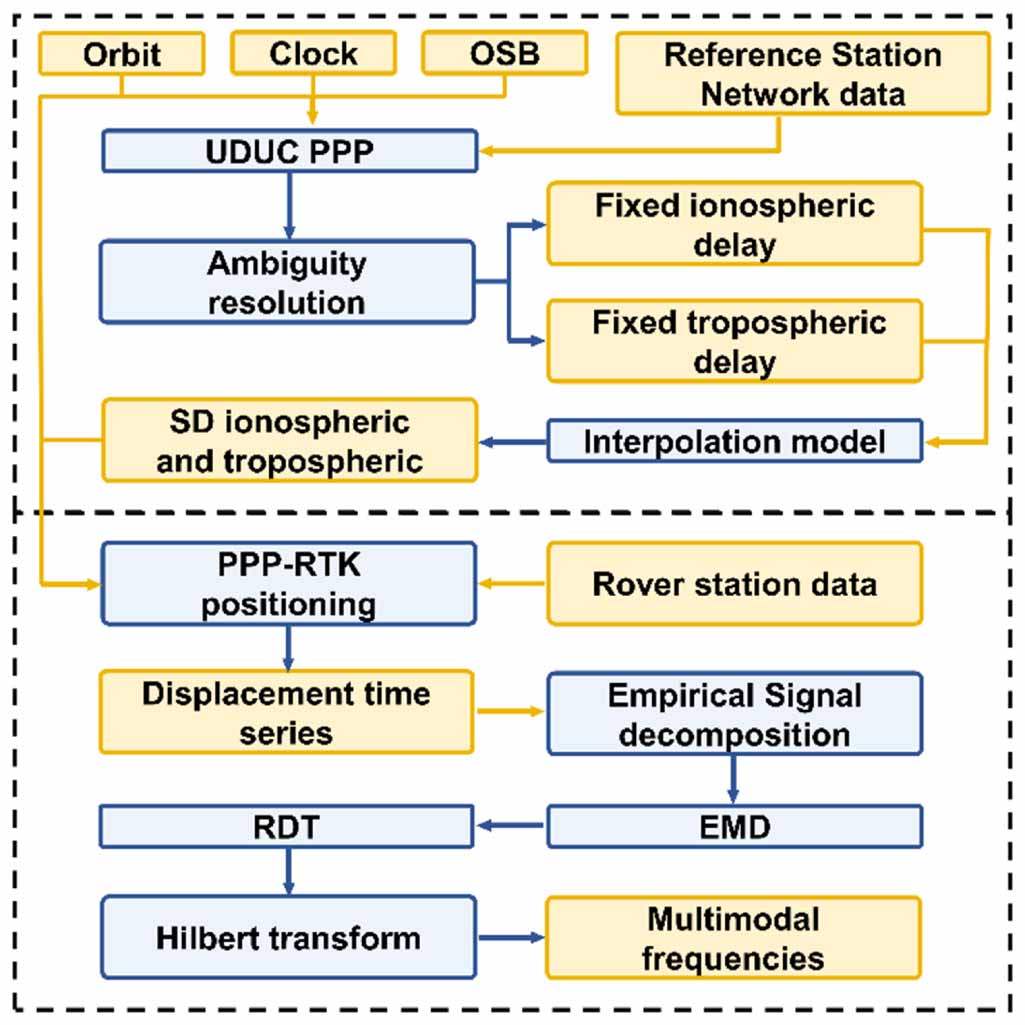 Orbit

Clock

OSB

Reference Station Network data

UDUC PPP

Ambiguity resolution

Fixed ionospheric delay

Fixed tropospheric delay

SD ionospheric and tropospheric

Interpolation model

PPP-RTK positioning

Rover station data

Displacement time series

Empirical Signal decomposition

RDT

EMD

Hilbert transform

Multimodal frequencies